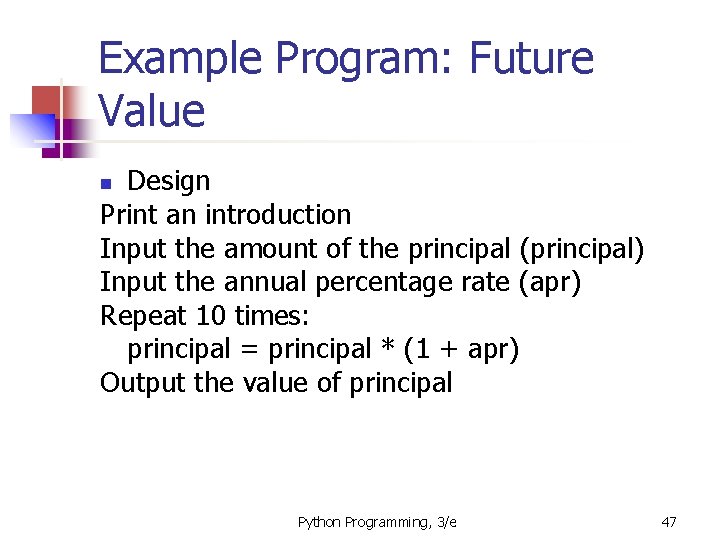 Example Program: Future Value

Design

Print an introduction
Input the amount of the principal (principal)
Input the annual percentage rate (apr)
Repeat 10 times:
   principal = principal * (1 + apr)
Output the value of principal

Python Programming, 3/e

47